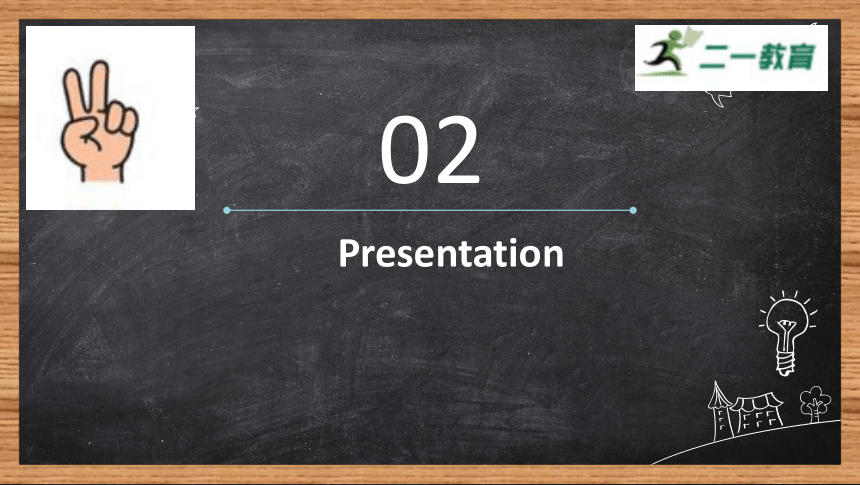 二一教育

02

Presentation